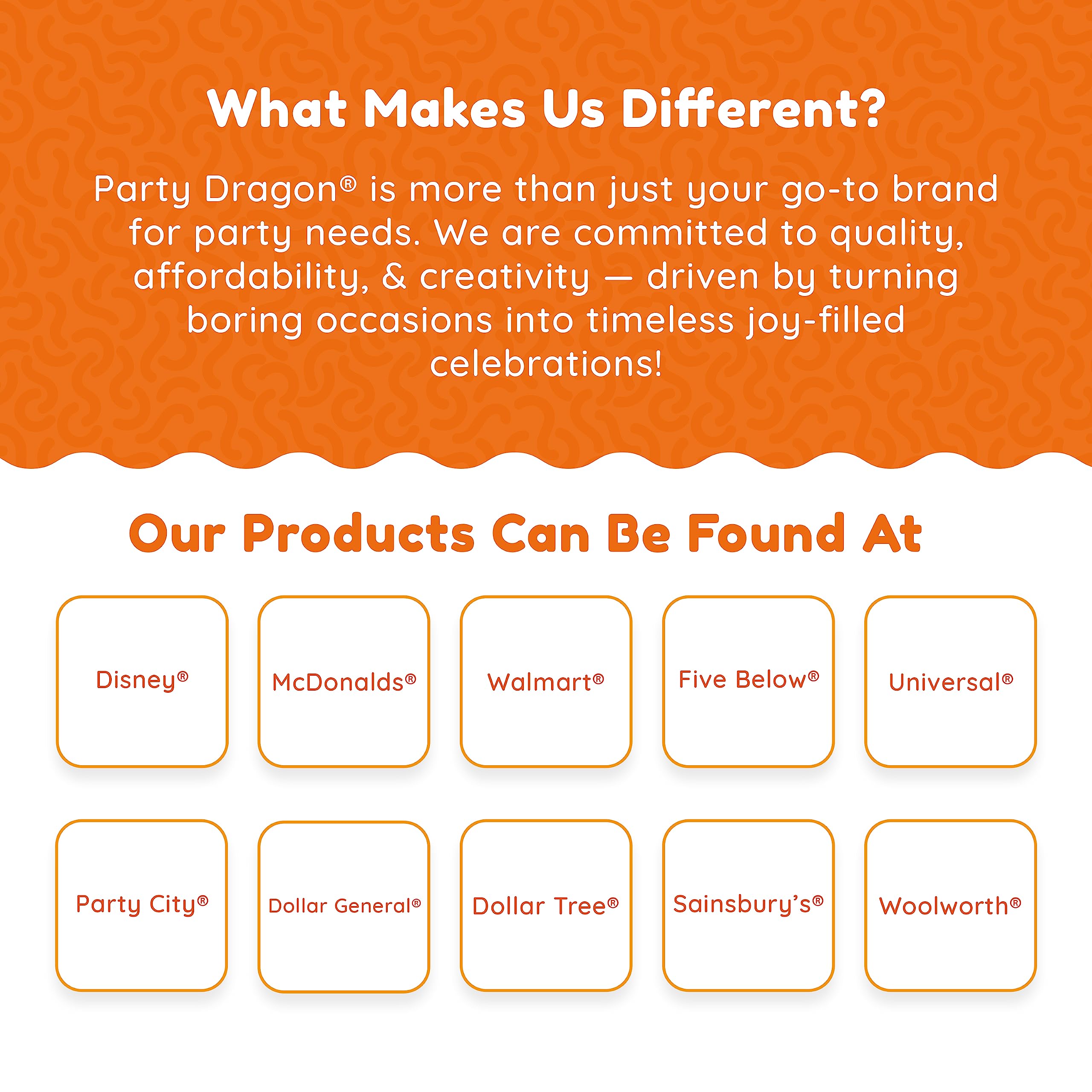 What Makes Us Different?

Party Dragon® is more than just your go-to brand for party needs. We are committed to quality, affordability, & creativity — driven by turning boring occasions into timeless joy-filled celebrations!

Our Products Can Be Found At

Disney®

McDonalds®

Walmart®

Five Below®

Universal®

Party City®

Dollar General®

Dollar Tree®

Sainsbury's®

Woolworth®